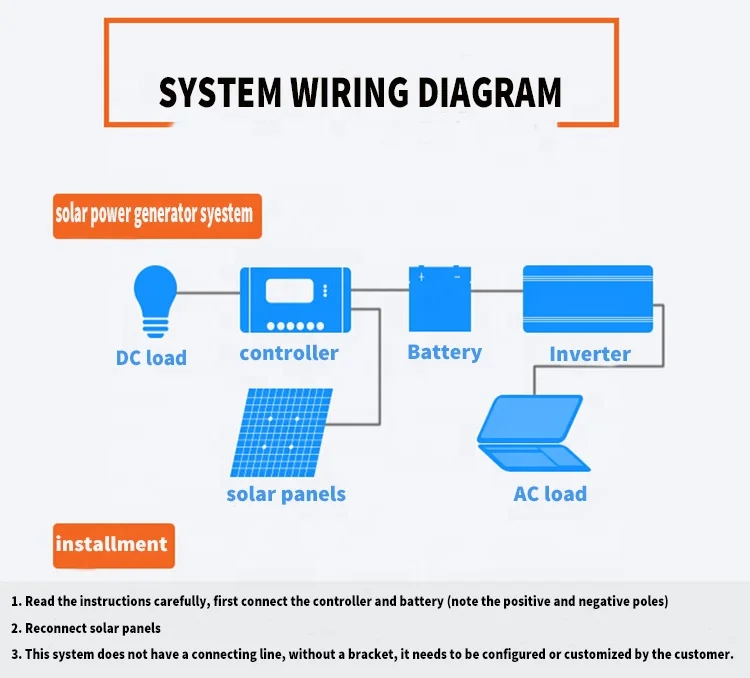 SYSTEM WIRING DIAGRAM

solar power generator syestem

DC load

controller

Battery

Inverter

solar panels

AC load

installment

1. Read the instructions carefully, first connect the controller and battery (note the positive and negative poles)

2. Reconnect solar panels

3. This system does not have a connecting line, without a bracket, it needs to be configured or customized by the customer.